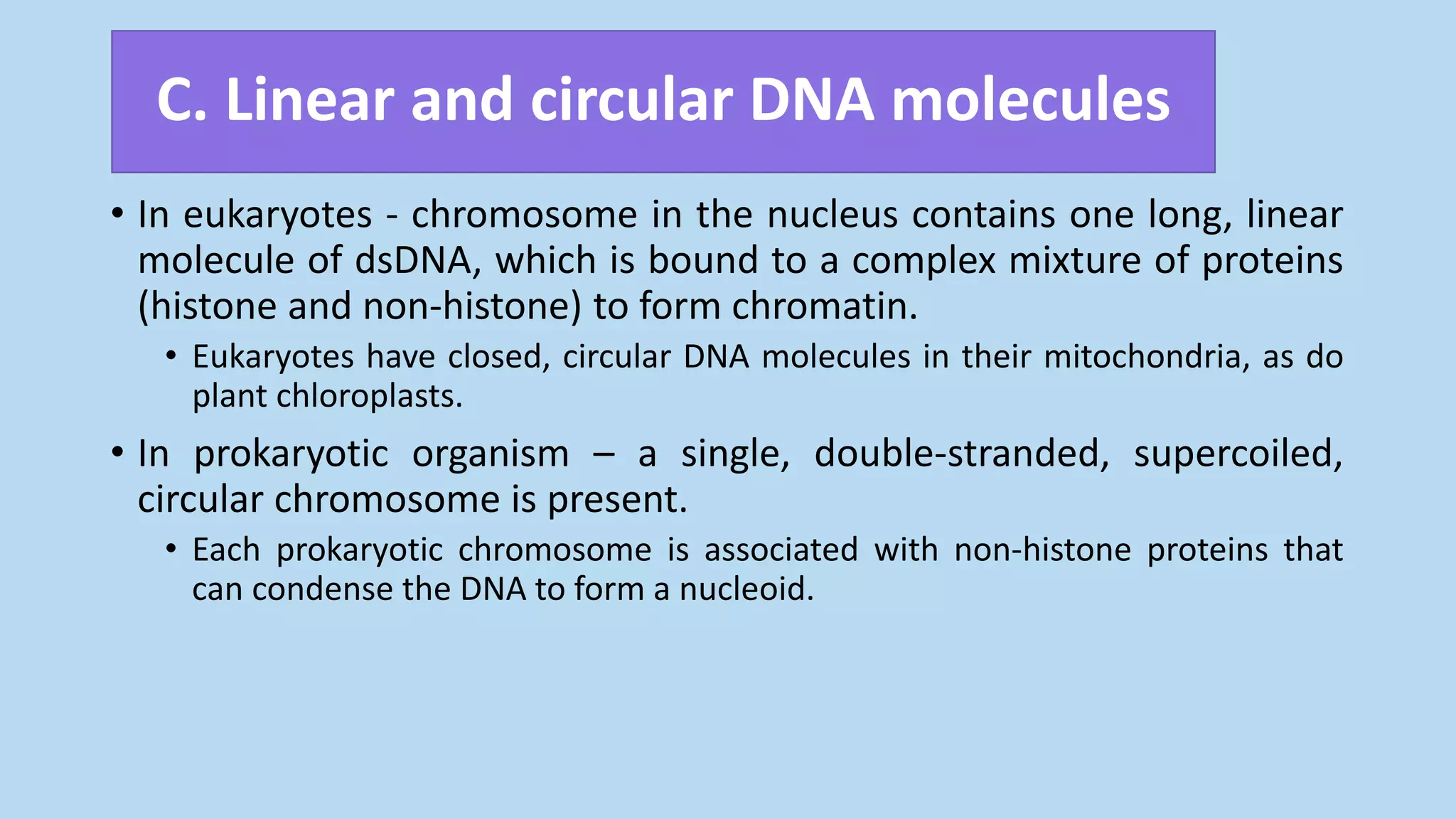 C. Linear and circular DNA molecules

• In eukaryotes - chromosome in the nucleus contains one long, linear molecule of dsDNA, which is bound to a complex mixture of proteins (histone and non-histone) to form chromatin.

• Eukaryotes have closed, circular DNA molecules in their mitochondria, as do plant chloroplasts.

• In prokaryotic organism – a single, double-stranded, supercoiled, circular chromosome is present.

• Each prokaryotic chromosome is associated with non-histone proteins that can condense the DNA to form a nucleoid.